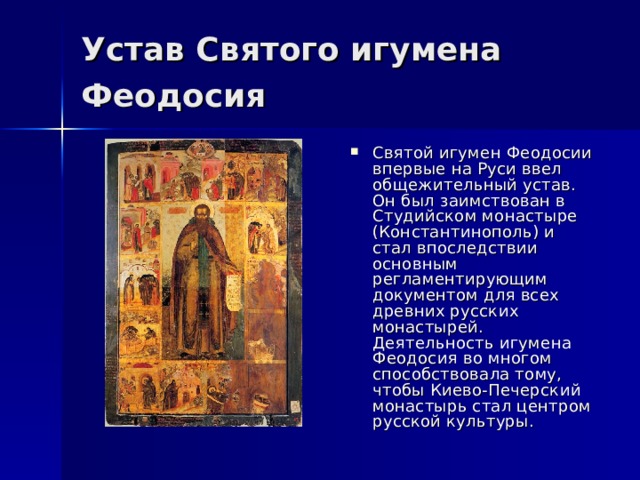 Устав Святого игумена Феодосия

Святой игумен Феодосии впервые на Руси ввел общежительный устав. Он был заимствован в Студийском монастыре (Константинополь) и стал впоследствии основным регламентирующим документом для всех древних русских монастырей. Деятельность игумена Феодосия во многом способствовала тому, чтобы Киево-Печерский монастырь стал центром русской культуры.